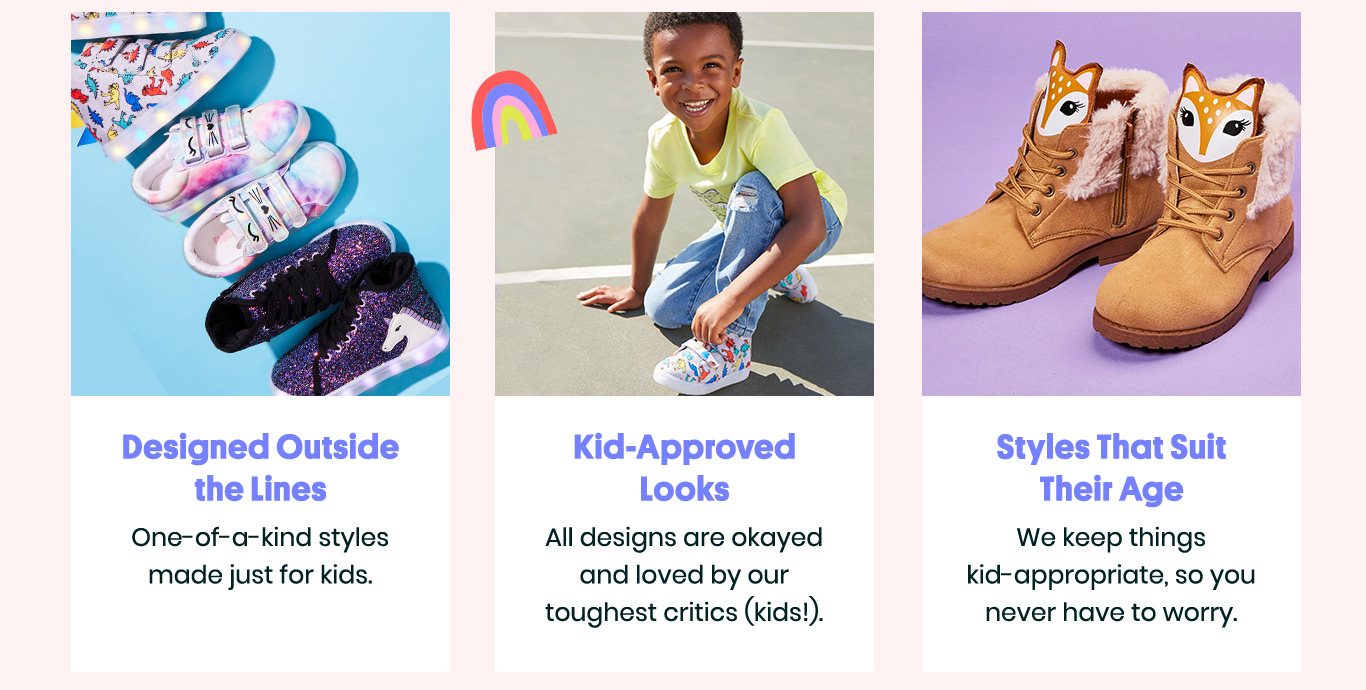 Designed Outside the Lines

One-of-a-kind styles made just for kids.

Kid-Approved Looks

All designs are okayed and loved by our toughest critics (kids!).

Styles That Suit Their Age

We keep things kid-appropriate, so you never have to worry.